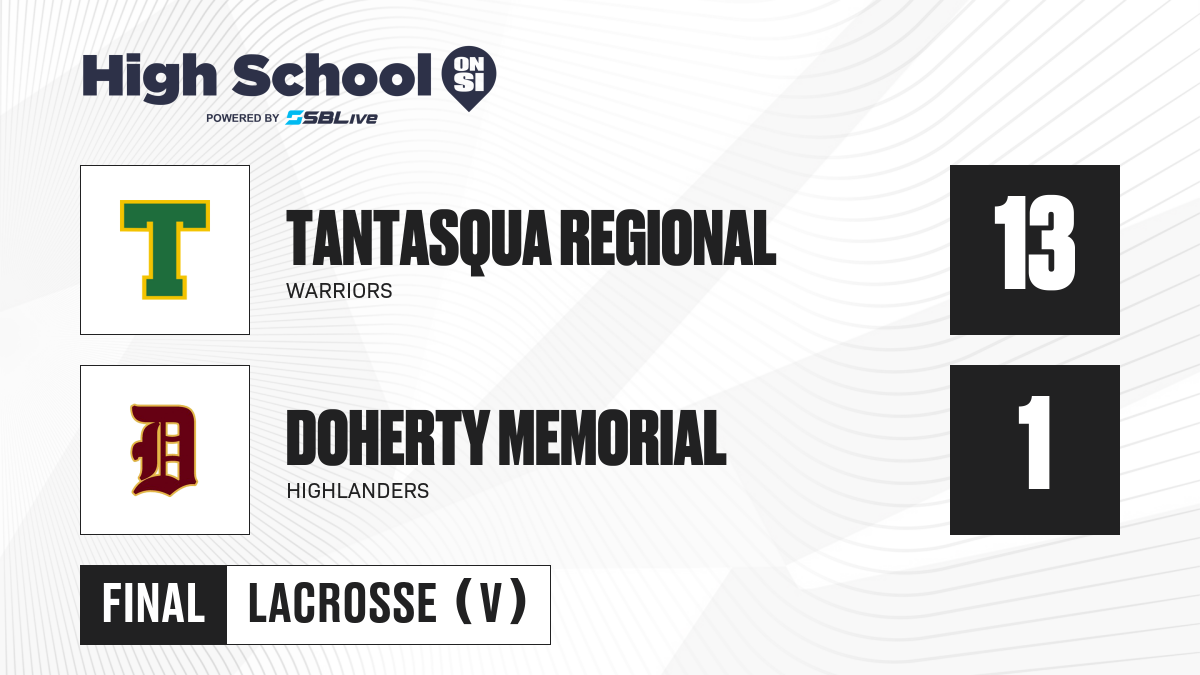 High School ON SI
POWERED BY SBLive

T

TANTASQUA REGIONAL
WARRIORS

13

D

DOHERTY MEMORIAL
HIGHLANDERS

1

FINAL LACROSSE (V)